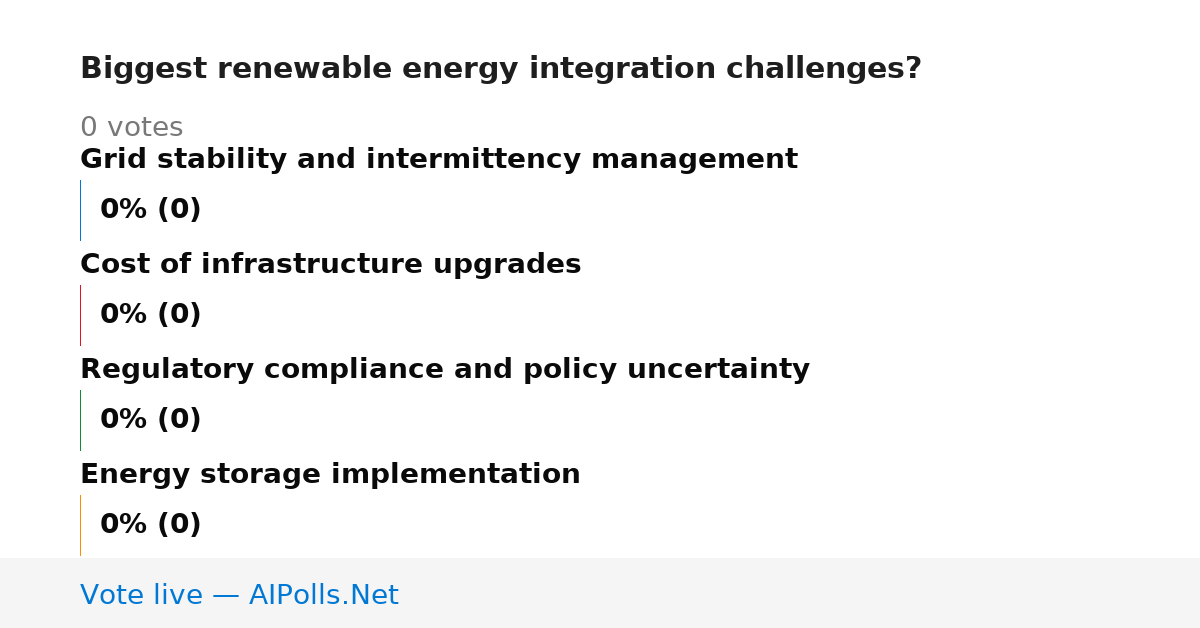 Biggest renewable energy integration challenges?

0 votes

Grid stability and intermittency management

0% (0)

Cost of infrastructure upgrades

0% (0)

Regulatory compliance and policy uncertainty

0% (0)

Energy storage implementation

0% (0)

Vote live — AIPolls.Net